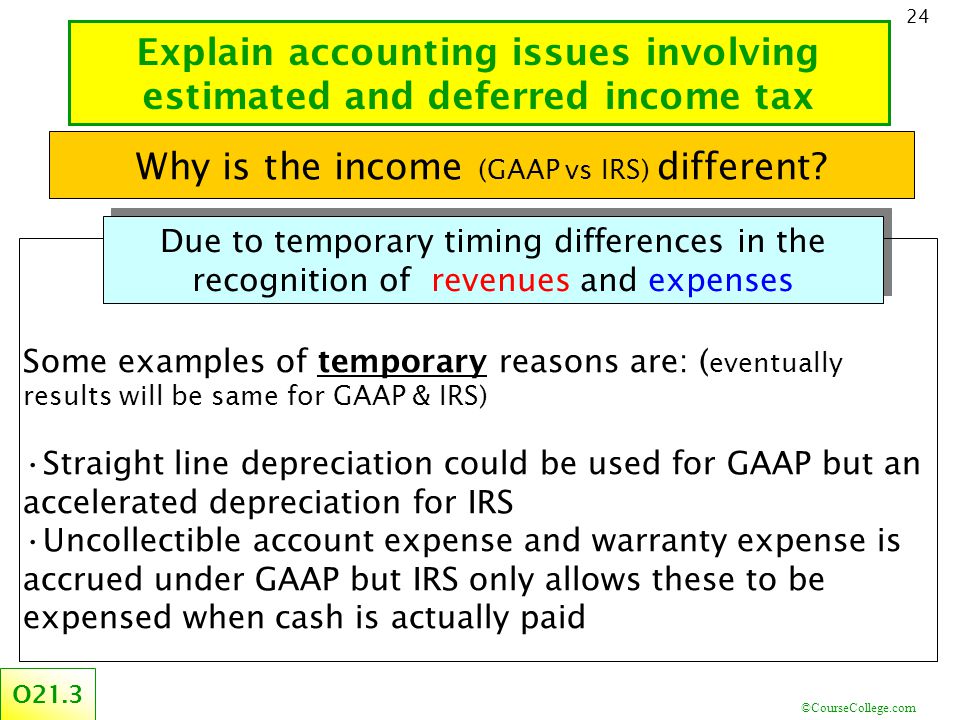 24

Explain accounting issues involving estimated and deferred income tax

Why is the income (GAAP vs IRS) different?

Due to temporary timing differences in the recognition of revenues and expenses

Some examples of temporary reasons are: (eventually results will be same for GAAP & IRS)

•Straight line depreciation could be used for GAAP but an accelerated depreciation for IRS
•Uncollectible account expense and warranty expense is accrued under GAAP but IRS only allows these to be expensed when cash is actually paid

O21.3

©CourseCollege.com